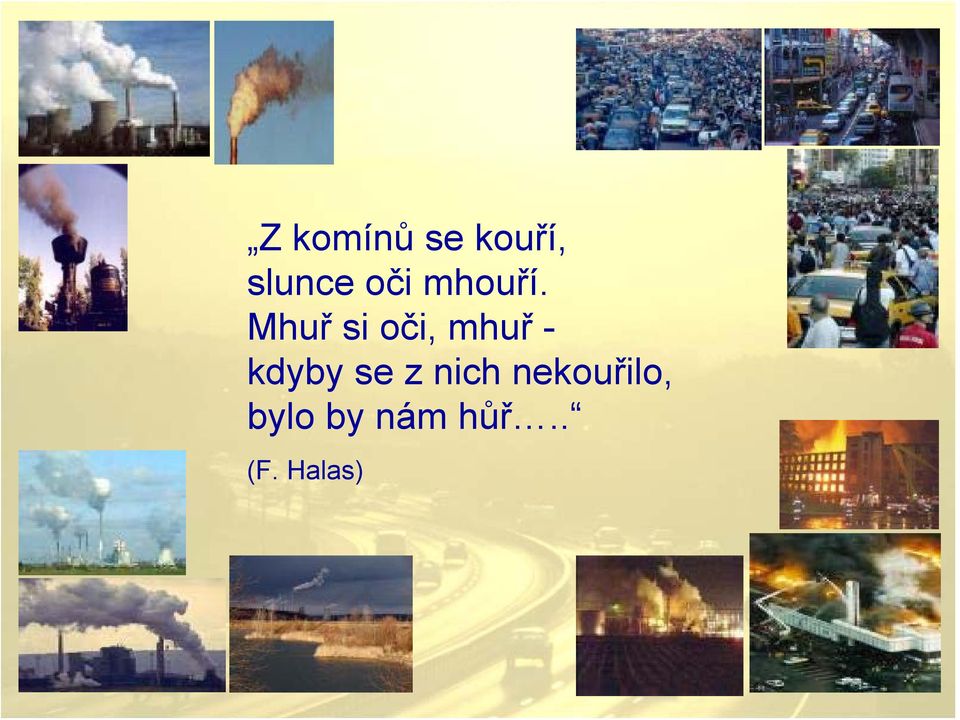 „Z komínů se kouří,
slunce oči mhouří.
Mhuř si oči, mhuř -
kdyby se z nich nekouřilo,
bylo by nám hůř…..“

(F. Halas)